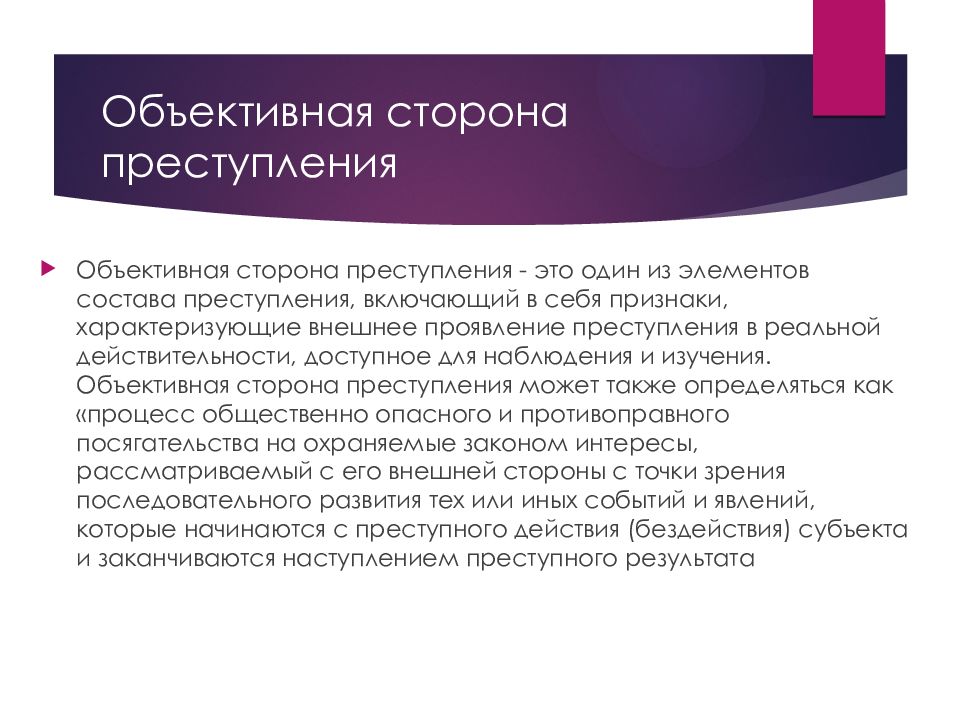 Объективная сторона преступления

Объективная сторона преступления - это один из элементов состава преступления, включающий в себя признаки, характеризующие внешнее проявление преступления в реальной действительности, доступное для наблюдения и изучения. Объективная сторона преступления может также определяться как «процесс общественно опасного и противоправного посягательства на охраняемые законом интересы, рассматриваемый с его внешней стороны с точки зрения последовательного развития тех или иных событий и явлений, которые начинаются с преступного действия (бездействия) субъекта и заканчиваются наступлением преступного результата